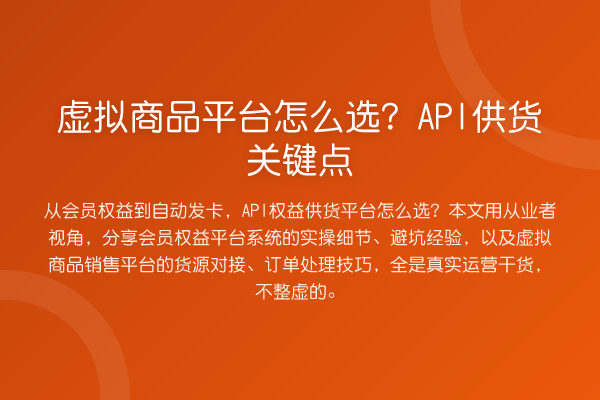 虚拟商品平台怎么选？API供货关键点

从会员权益到自动发卡，API权益供货平台怎么选？本文用从业者视角，分享会员权益平台系统的实操细节、避坑经验，以及虚拟商品销售平台的货源对接、订单处理技巧，全是真实运营干货，不整虚的。